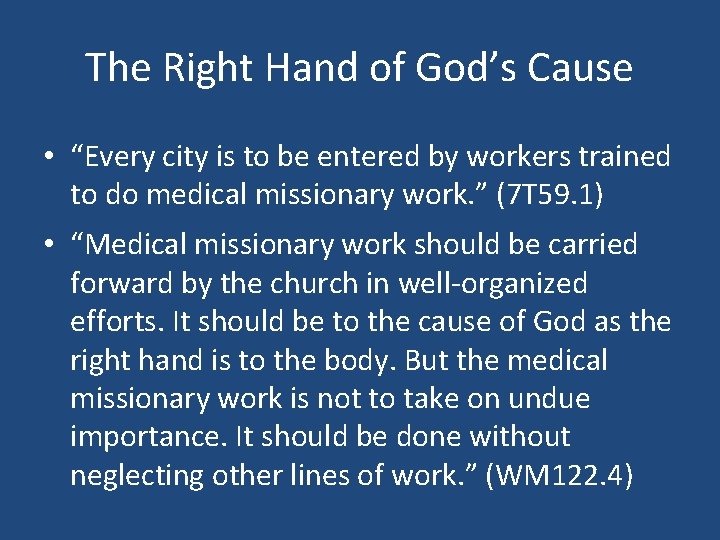 The Right Hand of God’s Cause

• “Every city is to be entered by workers trained to do medical missionary work.” (7T59.1)

• “Medical missionary work should be carried forward by the church in well-organized efforts. It should be to the cause of God as the right hand is to the body. But the medical missionary work is not to take on undue importance. It should be done without neglecting other lines of work.” (WM122.4)